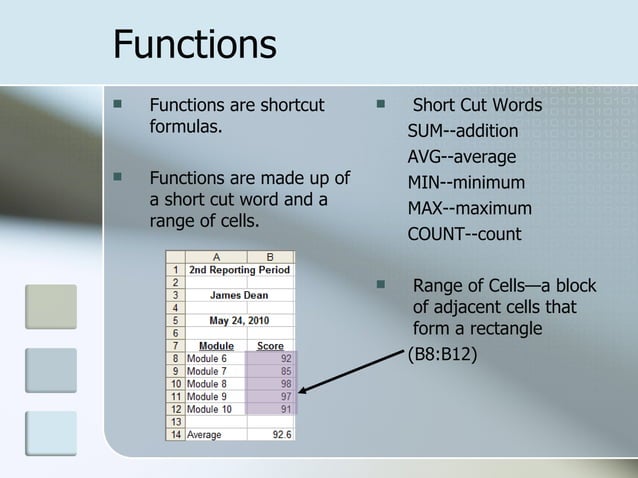 Functions

Functions are shortcut formulas.

Functions are made up of a short cut word and a range of cells.

|  | A | B |
|---|---|---|
| 1 | 2nd Reporting Period |  |
| 2 |  |  |
| 3 | James Dean |  |
| 4 |  |  |
| 5 | May 24, 2010 |  |
| 6 |  |  |
| 7 | Module | Score |
| 8 | Module 6 | 92 |
| 9 | Module 7 | 85 |
| 10 | Module 8 | 98 |
| 11 | Module 9 | 97 |
| 12 | Module 10 | 91 |
| 13 |  |  |
| 14 | Average | 92.6 |

Short Cut Words
SUM--addition
AVG--average
MIN--minimum
MAX--maximum
COUNT--count

Range of Cells—a block of adjacent cells that form a rectangle
(B8:B12)